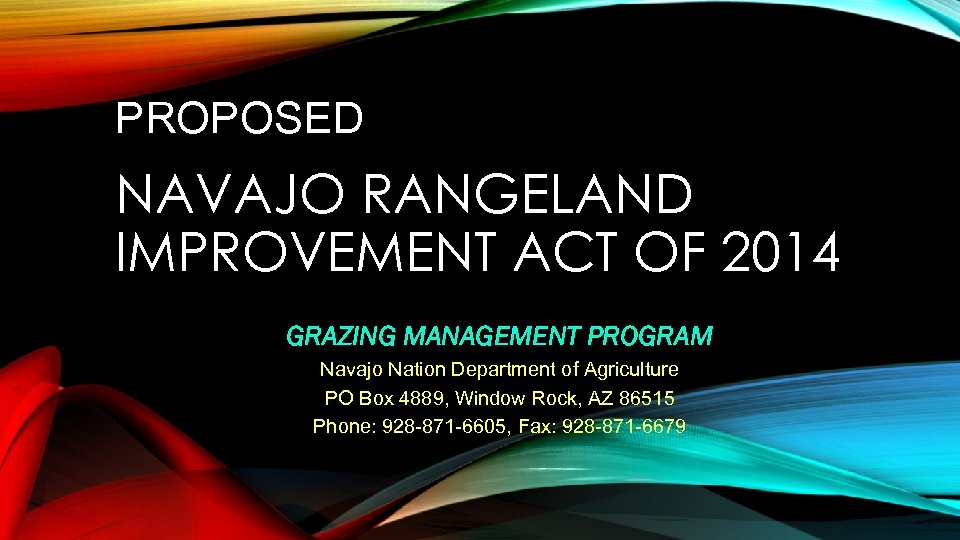 PROPOSED

NAVAJO RANGELAND IMPROVEMENT ACT OF 2014

GRAZING MANAGEMENT PROGRAM

Navajo Nation Department of Agriculture
PO Box 4889, Window Rock, AZ 86515
Phone: 928-871-6605, Fax: 928-871-6679